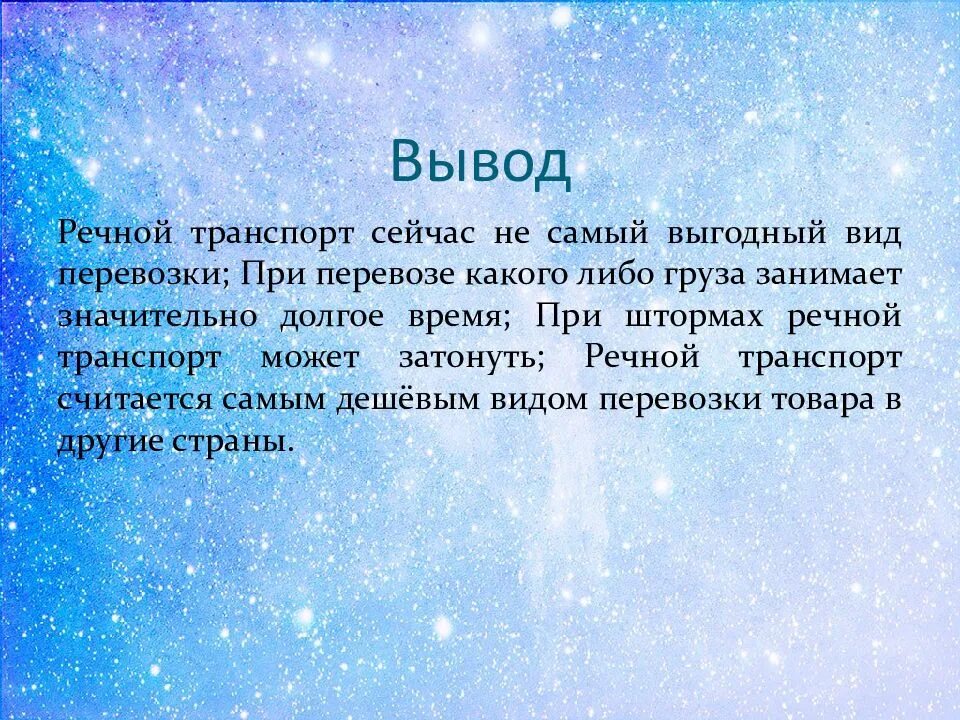 Вывод

Речной транспорт сейчас не самый выгодный вид перевозки; При перевозе какого либо груза занимает значительно долгое время; При штормах речной транспорт может затонуть; Речной транспорт считается самым дешёвым видом перевозки товара в другие страны.